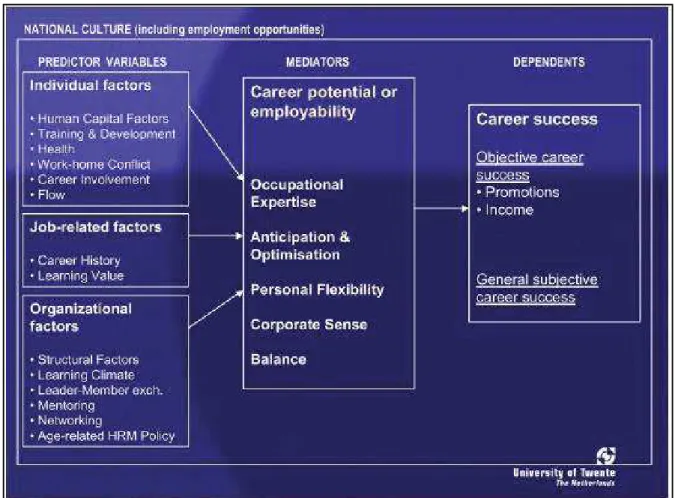 NATIONAL CULTURE (including employment opportunities)

PREDICTOR VARIABLES

Individual factors

• Human Capital Factors
• Training & Development
• Health
• Work-home Conflict
• Career Involvement
• Flow

Job-related factors

• Career History
• Learning Value

Organizational factors

• Structural Factors
• Learning Climate
• Leader-Member exch.
• Mentoring
• Networking
• Age-related HRM Policy

MEDIATORS

Career potential or employability

Occupational Expertise

Anticipation & Optimisation

Personal Flexibility

Corporate Sense

Balance

DEPENDENTS

Career success

Objective career success
• Promotions
• Income

General subjective career success

University of Twente
The Netherlands